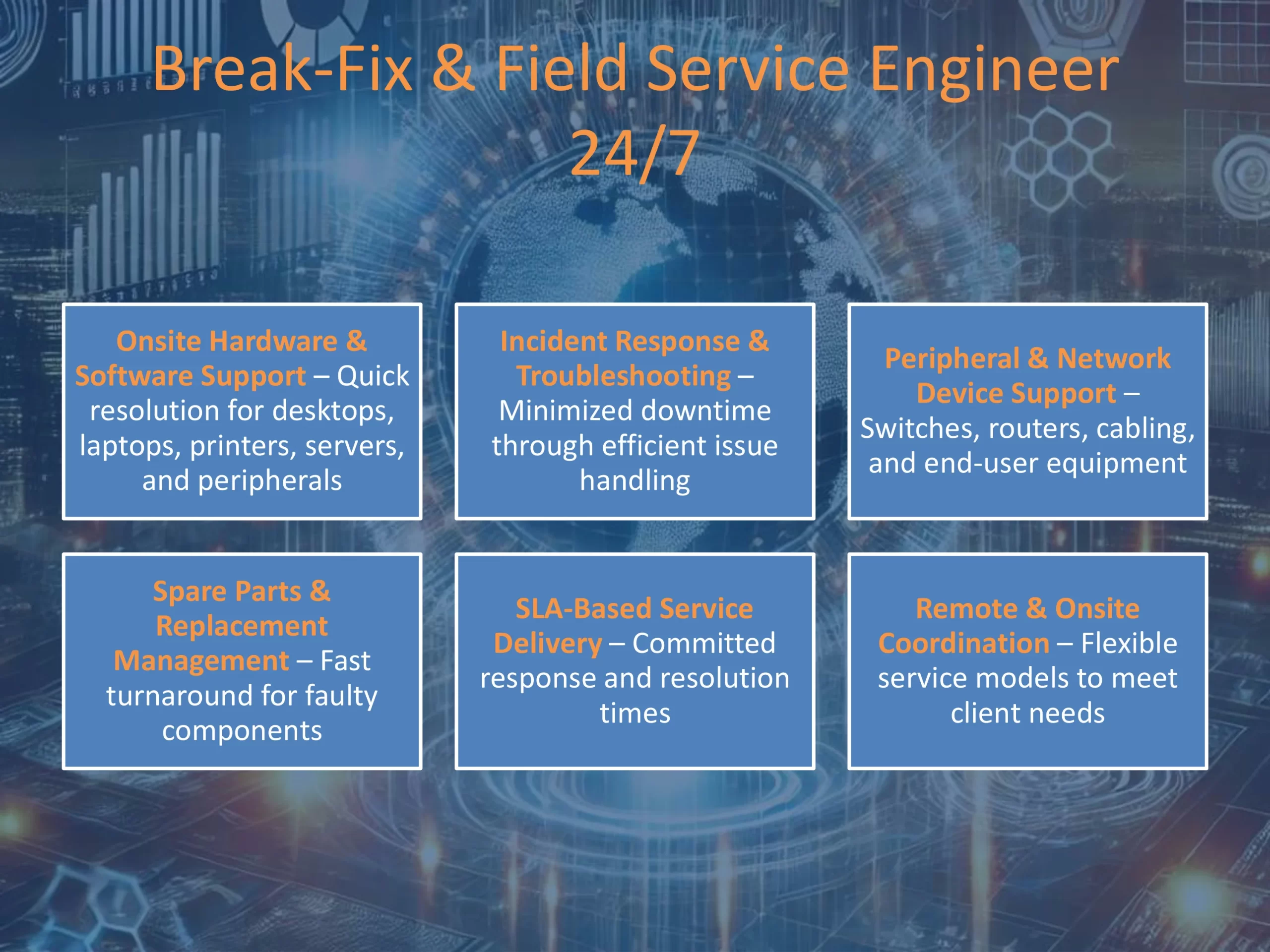 Break-Fix & Field Service Engineer 24/7

Onsite Hardware & Software Support – Quick resolution for desktops, laptops, printers, servers, and peripherals

Incident Response & Troubleshooting – Minimized downtime through efficient issue handling

Peripheral & Network Device Support – Switches, routers, cabling, and end-user equipment

Spare Parts & Replacement Management – Fast turnaround for faulty components

SLA-Based Service Delivery – Committed response and resolution times

Remote & Onsite Coordination – Flexible service models to meet client needs